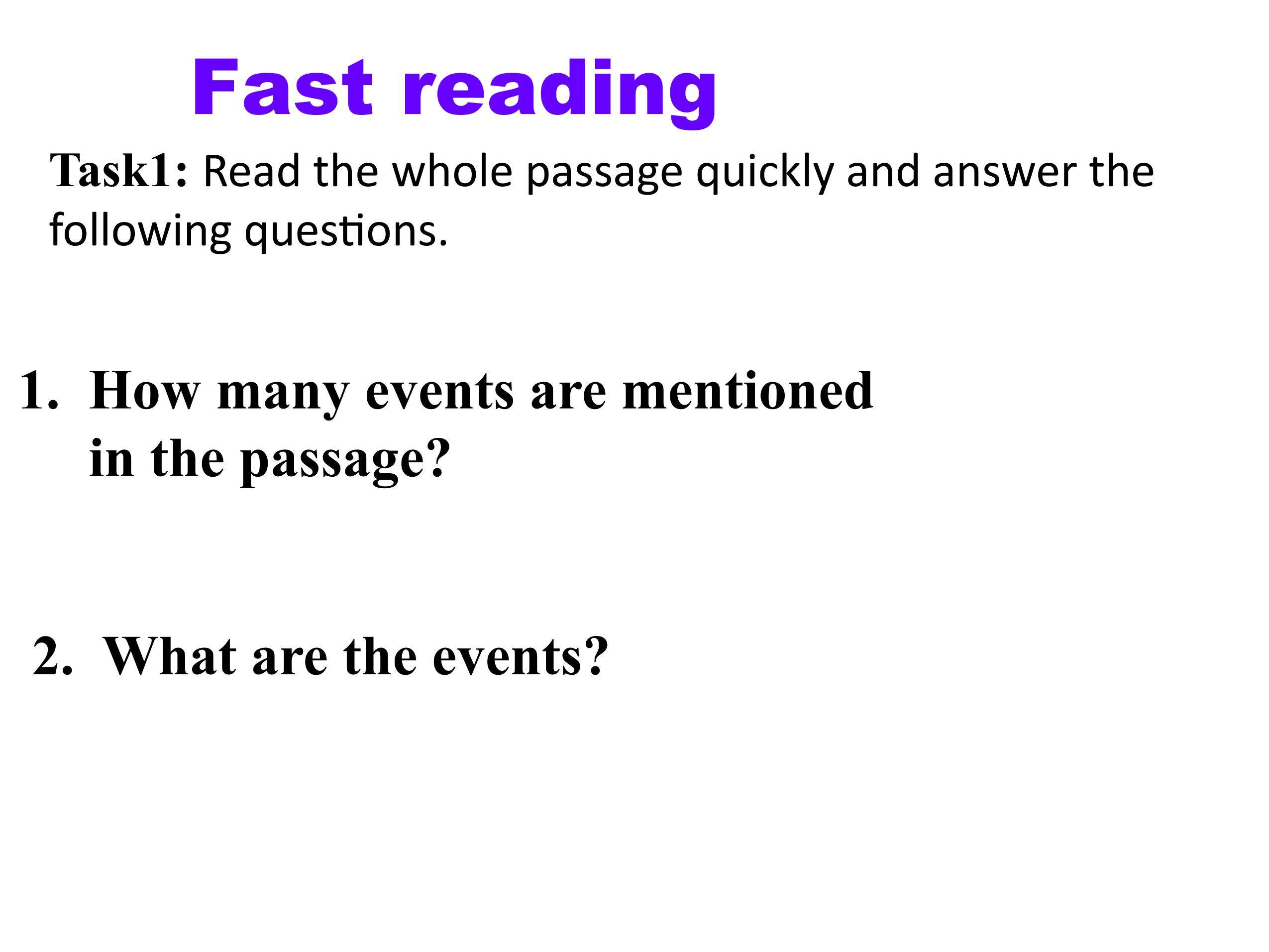 Fast reading

Task1: Read the whole passage quickly and answer the following questions.

1. How many events are mentioned in the passage?

2. What are the events?